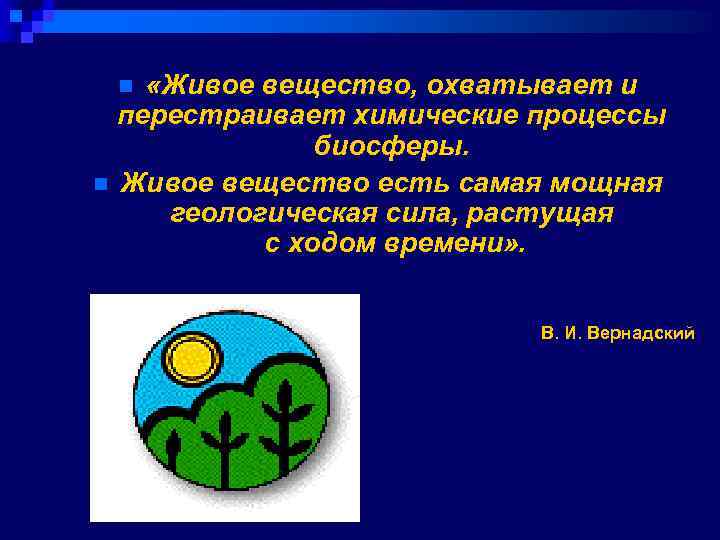 «Живое вещество, охватывает и перестраивает химические процессы биосферы.

Живое вещество есть самая мощная геологическая сила, растущая с ходом времени».

В. И. Вернадский